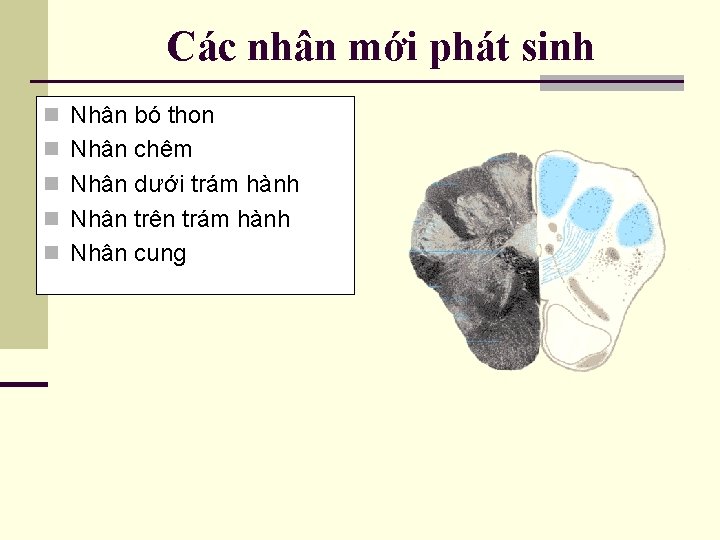 Các nhân mới phát sinh

Nhân bó thon
Nhân chêm
Nhân dưới trám hành
Nhân trên trám hành
Nhân cung